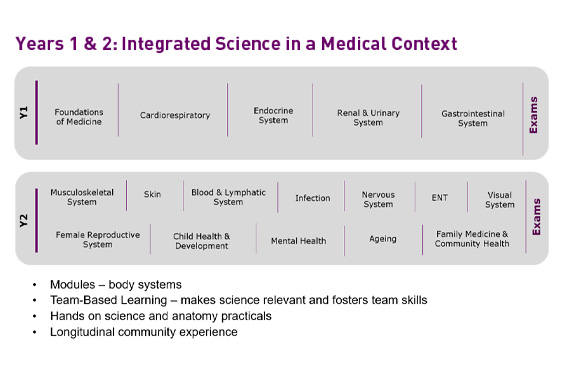 Years 1 & 2: Integrated Science in a Medical Context

Y1

Foundations of Medicine

Cardiorespiratory

Endocrine System

Renal & Urinary System

Gastrointestinal System

Exams

Y2

Musculoskeletal System

Skin

Blood & Lymphatic System

Infection

Nervous System

ENT

Visual System

Female Reproductive System

Child Health & Development

Mental Health

Ageing

Family Medicine & Community Health

Exams

• Modules – body systems
• Team-Based Learning – makes science relevant and fosters team skills
• Hands on science and anatomy practicals
• Longitudinal community experience